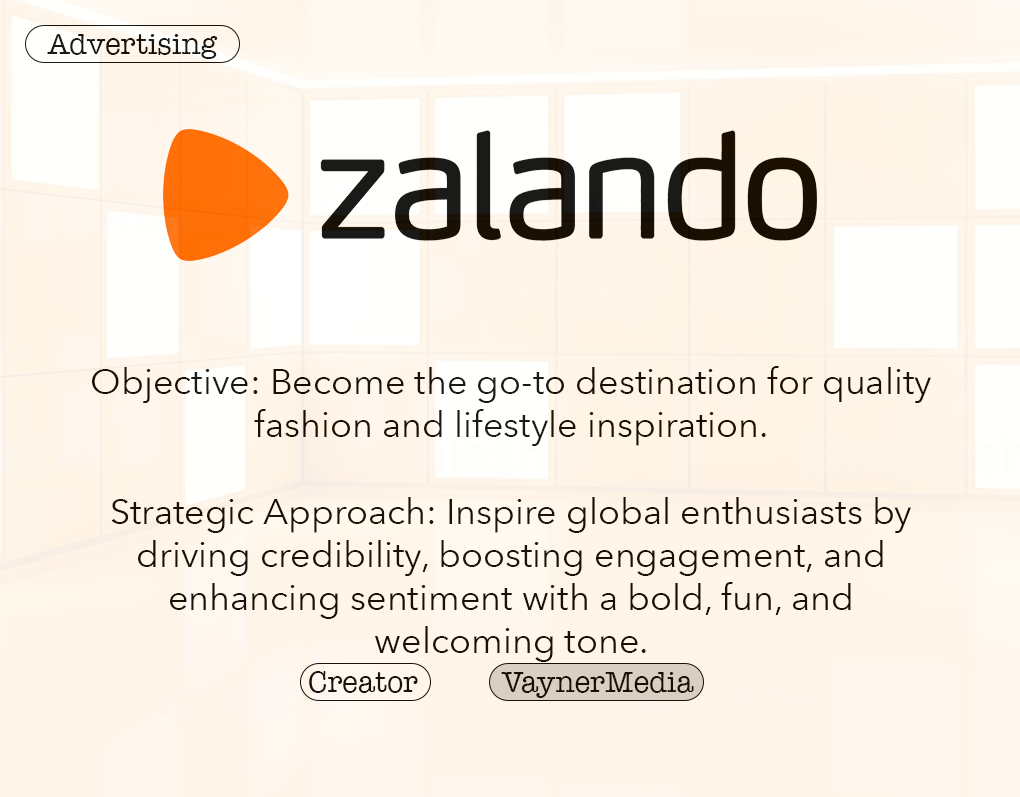 Advertising

zalando

Objective: Become the go-to destination for quality fashion and lifestyle inspiration.

Strategic Approach: Inspire global enthusiasts by driving credibility, boosting engagement, and enhancing sentiment with a bold, fun, and welcoming tone.

Creator

VaynerMedia